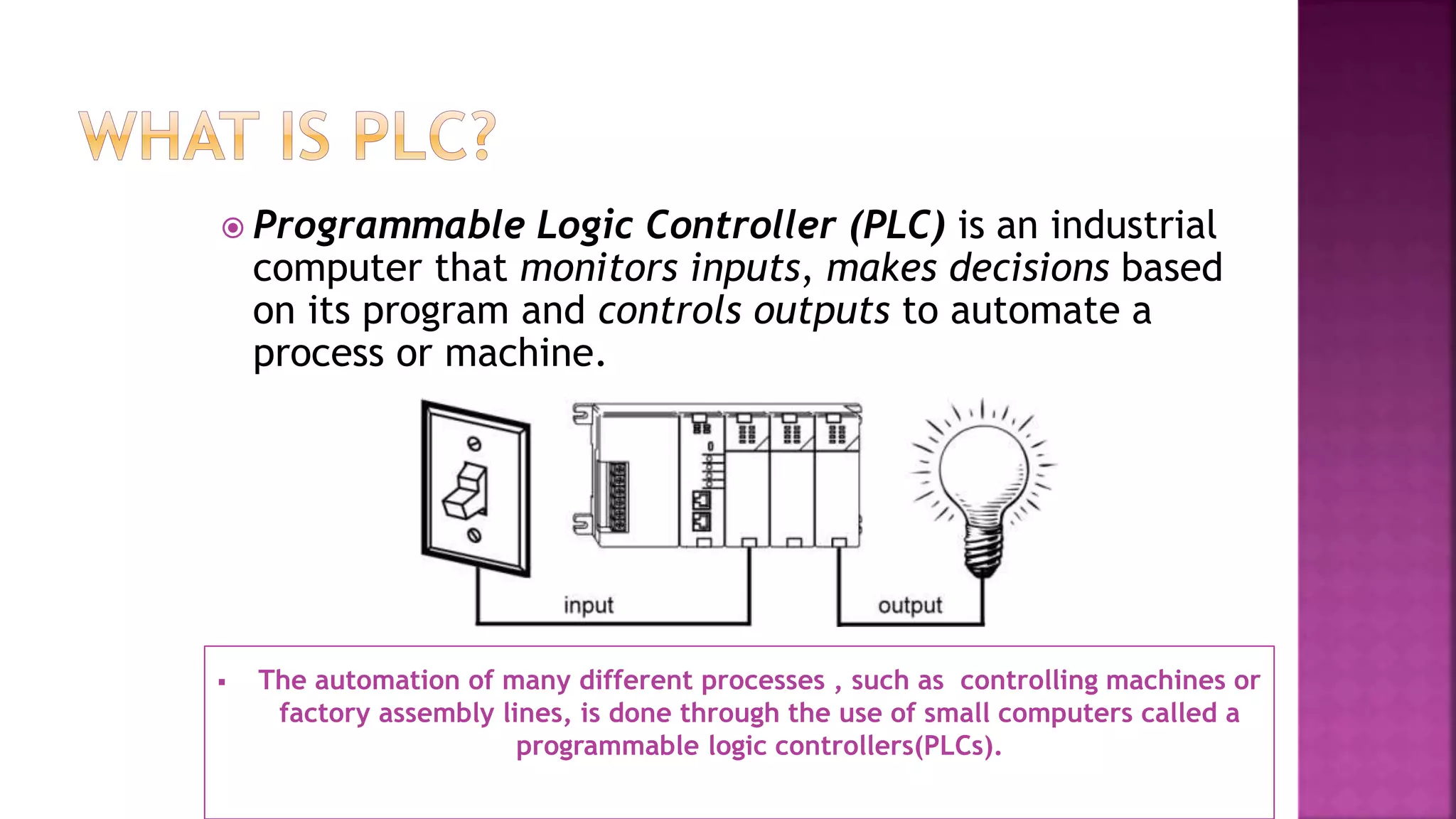 WHAT IS PLC?

Programmable Logic Controller (PLC) is an industrial computer that monitors inputs, makes decisions based on its program and controls outputs to automate a process or machine.

input

output

The automation of many different processes , such as controlling machines or factory assembly lines, is done through the use of small computers called a programmable logic controllers(PLCs).